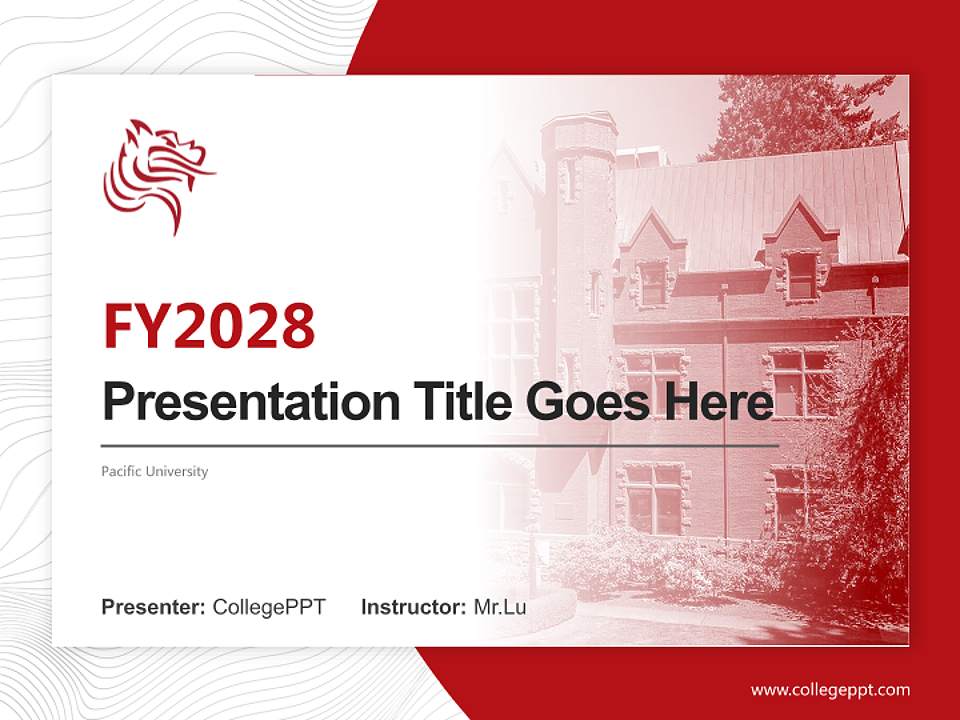 FY2028

Presentation Title Goes Here

Pacific University

Presenter: CollegePPT Instructor: Mr.Lu

www.collegeppt.com